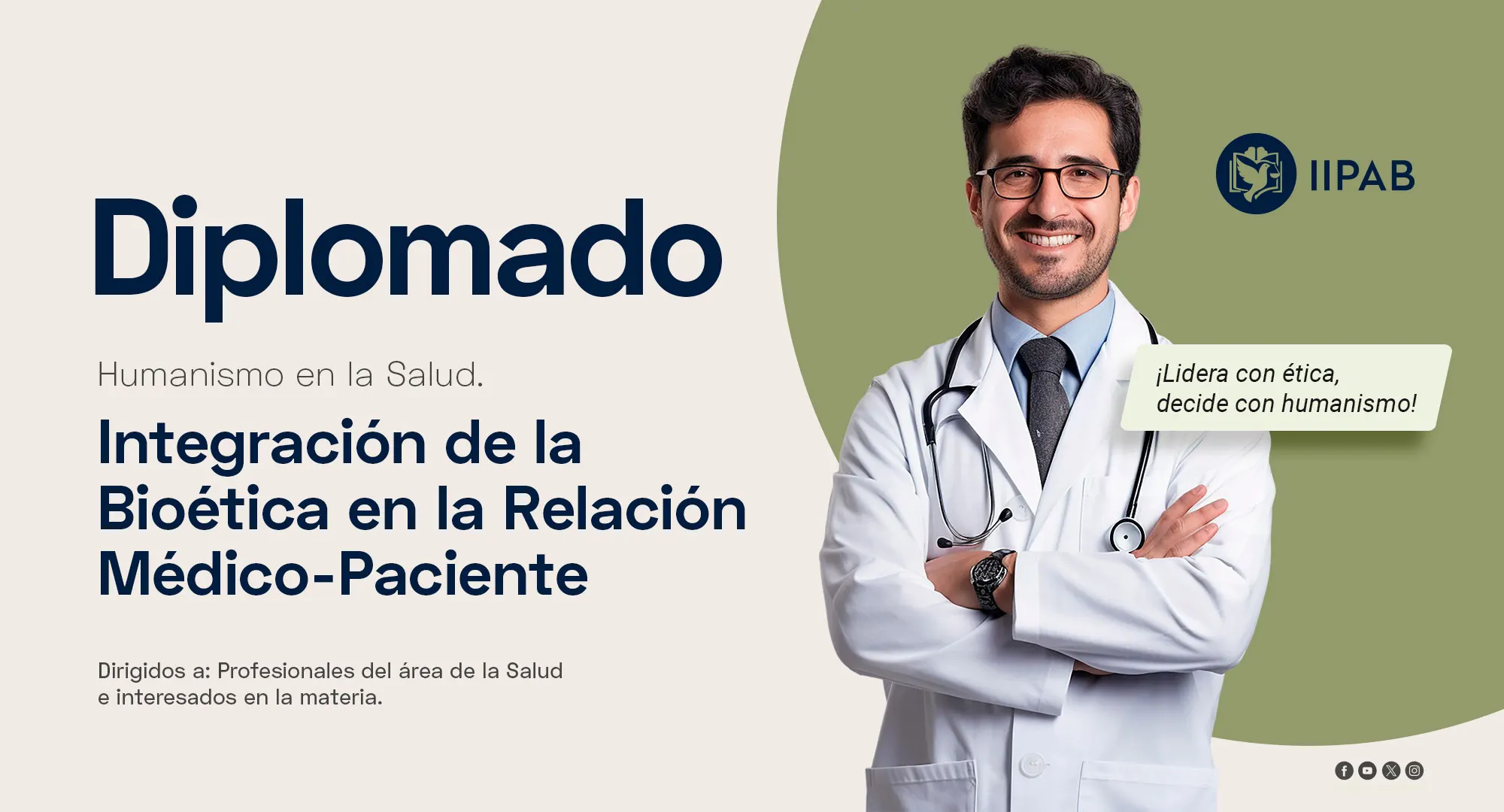 Diplomado

Humanismo en la Salud.

Integración de la Bioética en la Relación Médico-Paciente

Dirigidos a: Profesionales del área de la Salud e interesados en la materia.

IIPAB

¡Lidera con ética, decide con humanismo!